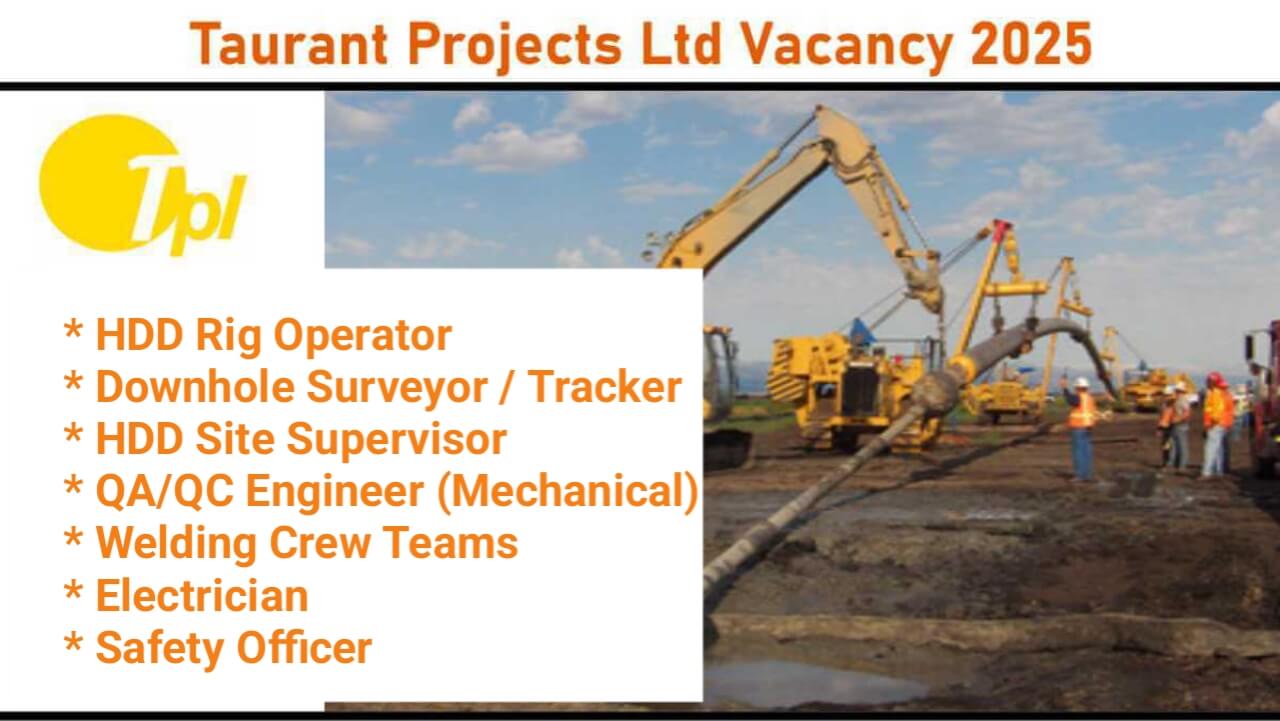 Taurant Projects Ltd Vacancy 2025

Tpl

* HDD Rig Operator
* Downhole Surveyor / Tracker
* HDD Site Supervisor
* QA/QC Engineer (Mechanical)
* Welding Crew Teams
* Electrician
* Safety Officer